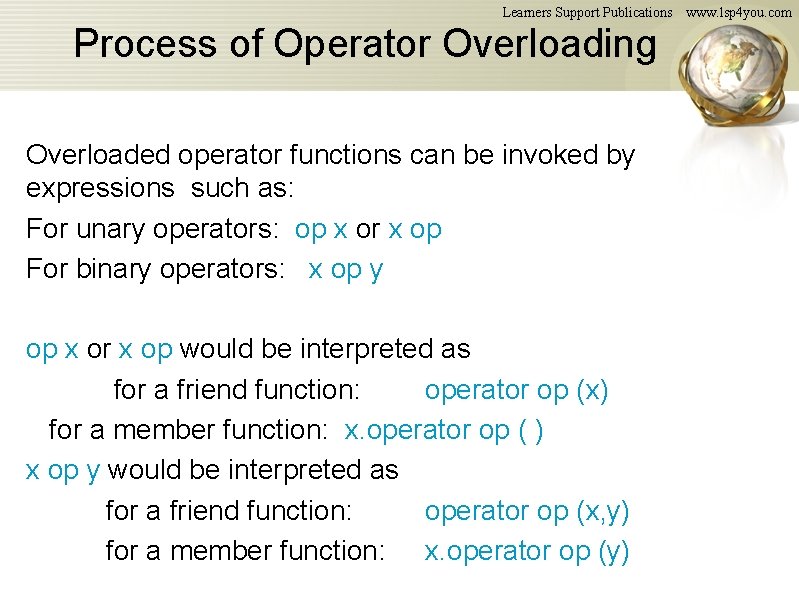 Learners Support Publications www.lsp4you.com

Process of Operator Overloading

Overloaded operator functions can be invoked by expressions such as:

For unary operators: op x or x op

For binary operators: x op y

op x or x op would be interpreted as

for a friend function: operator op (x)

for a member function: x.operator op ( )

x op y would be interpreted as

for a friend function: operator op (x,y)

for a member function: x.operator op (y)